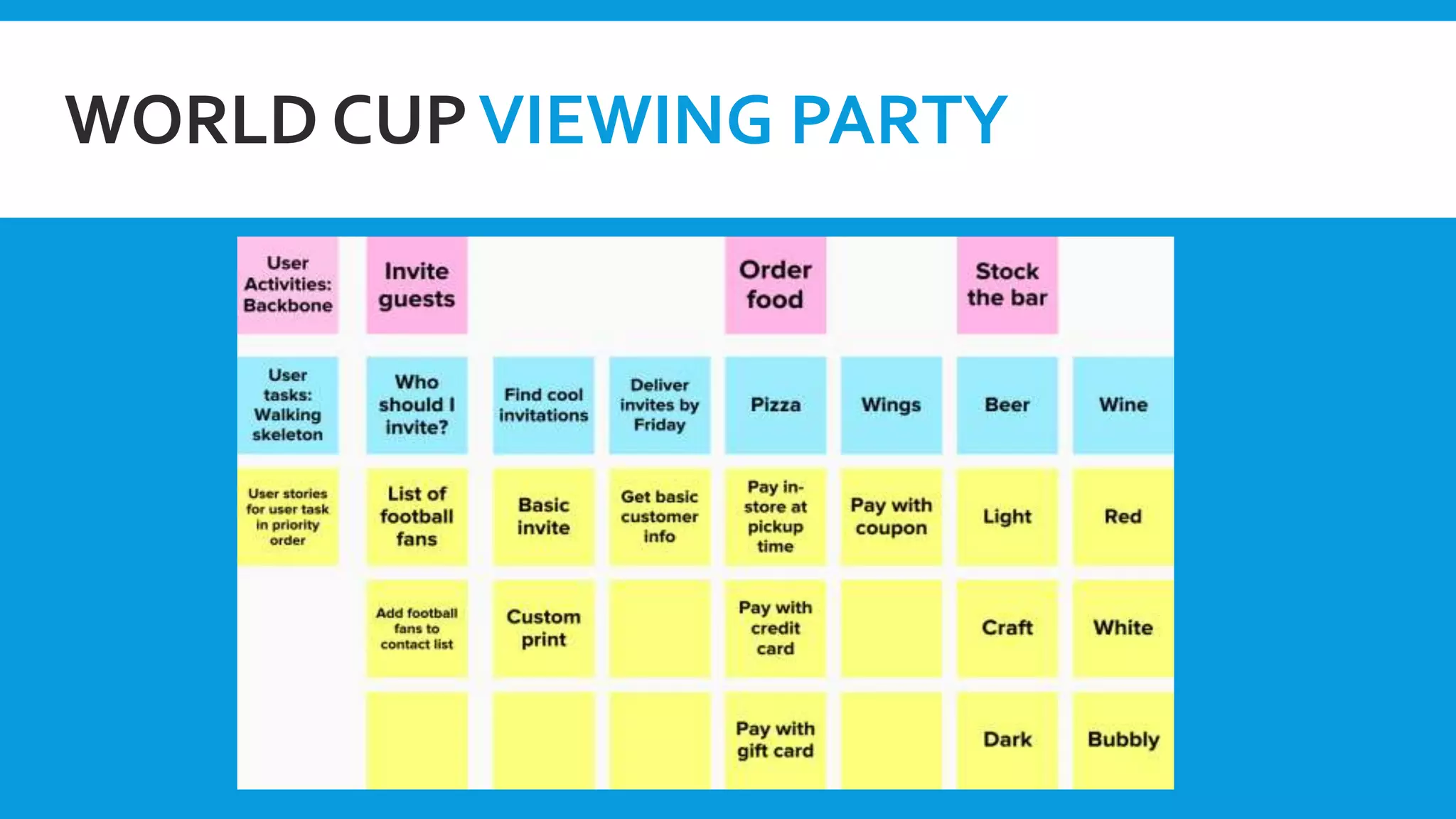 WORLD CUP VIEWING PARTY

| User Activities: Backbone | Invite guests | | | Order food | | Stock the bar | |
|---|---|---|---|---|---|---|---|
| User tasks: Walking skeleton | Who should I invite? | Find cool invitations | Deliver invites by Friday | Pizza | Wings | Beer | Wine |
| User stories for user task in priority order | List of football fans | Basic invite | Get basic customer info | Pay in-store at pickup time | Pay with coupon | Light | Red |
| | Add football fans to contact list | Custom print | | Pay with credit card | | Craft | White |
| | | | | Pay with gift card | | Dark | Bubbly |